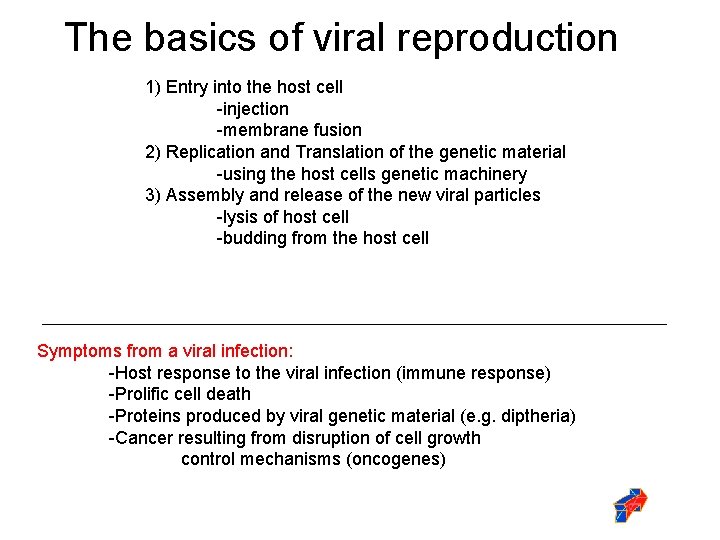 The basics of viral reproduction

1) Entry into the host cell
-injection
-membrane fusion
2) Replication and Translation of the genetic material
-using the host cells genetic machinery
3) Assembly and release of the new viral particles
-lysis of host cell
-budding from the host cell

Symptoms from a viral infection:
-Host response to the viral infection (immune response)
-Prolific cell death
-Proteins produced by viral genetic material (e.g. diptheria)
-Cancer resulting from disruption of cell growth control mechanisms (oncogenes)